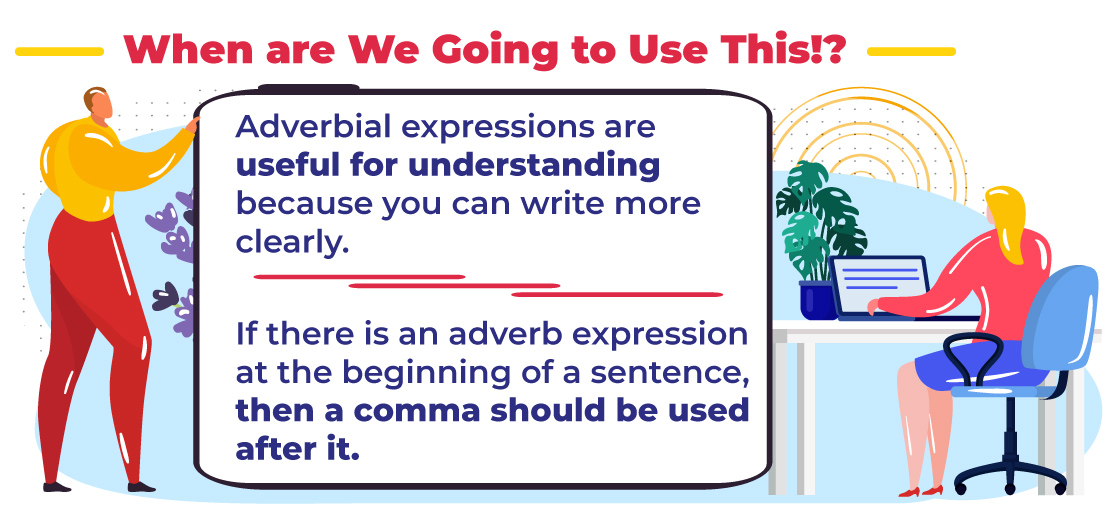 When are We Going to Use This!?

Adverbial expressions are useful for understanding because you can write more clearly.

If there is an adverb expression at the beginning of a sentence, then a comma should be used after it.